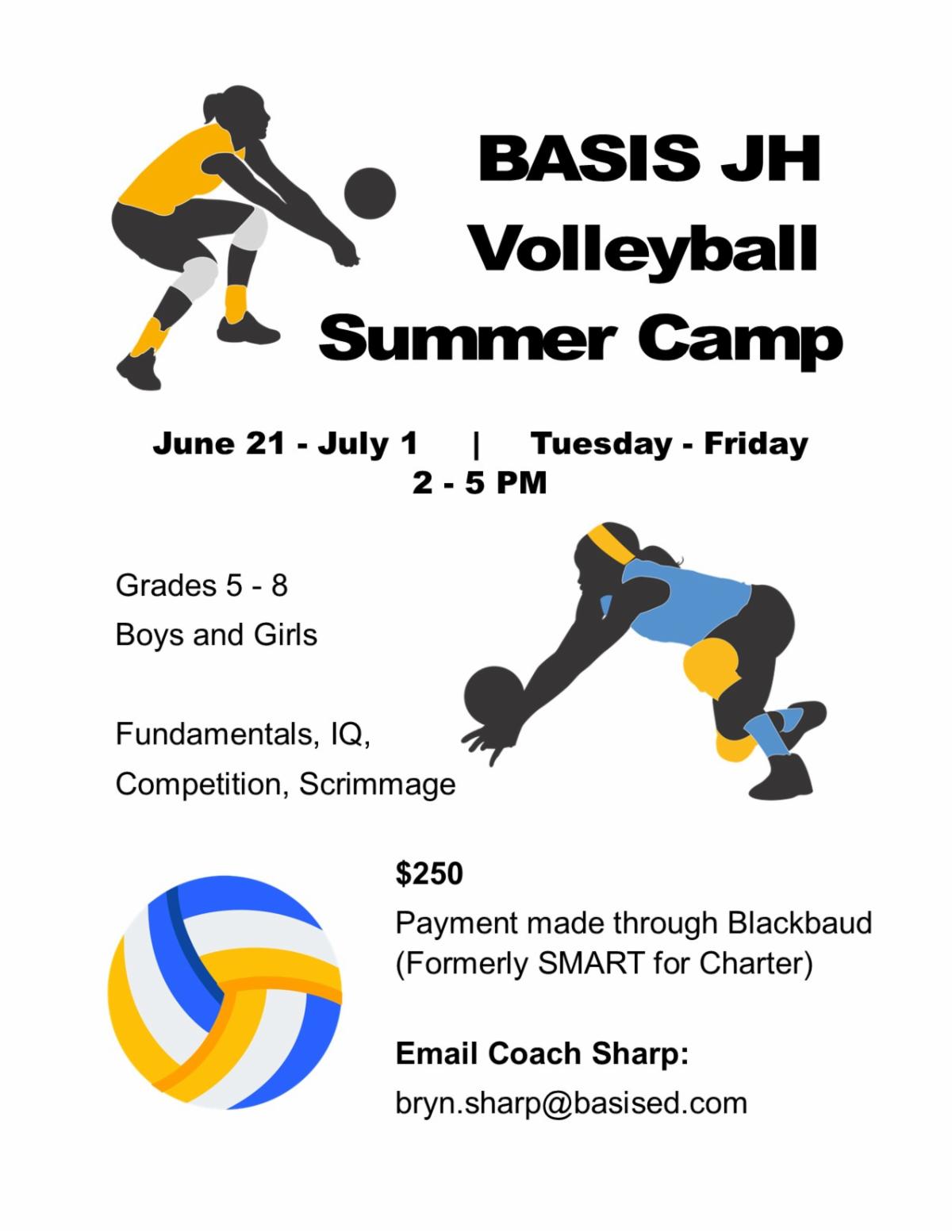 BASIS JH
Volleyball
Summer Camp

June 21 - July 1 | Tuesday - Friday
2 - 5 PM

Grades 5 - 8
Boys and Girls

Fundamentals, IQ,
Competition, Scrimmage

$250
Payment made through Blackbaud
(Formerly SMART for Charter)

Email Coach Sharp:
bryn.sharp@basised.com